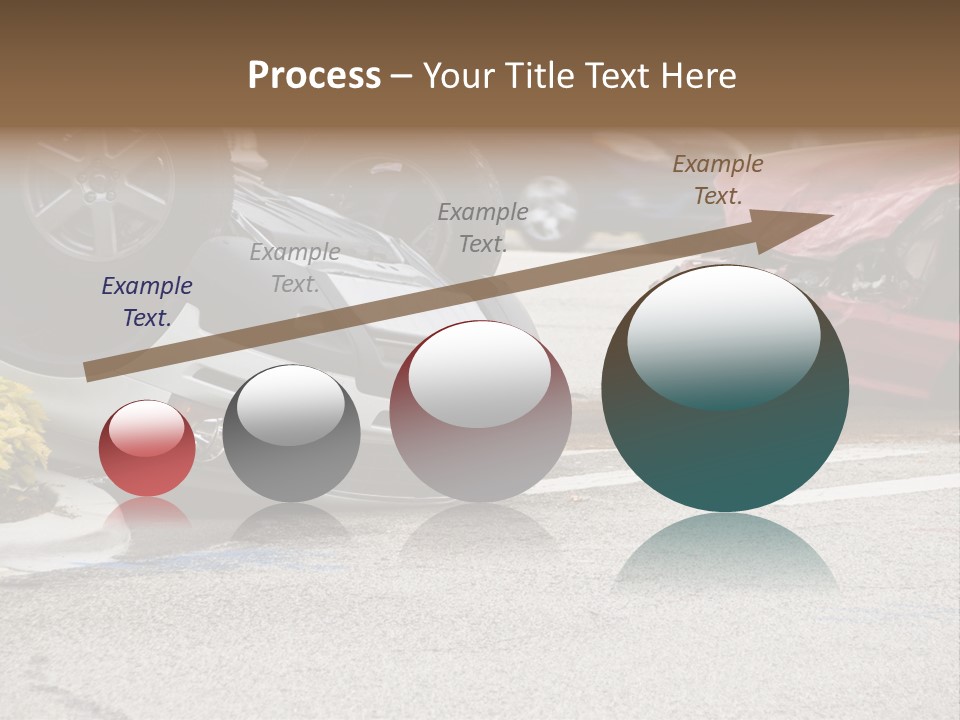 Process – Your Title Text Here

Example Text.

Example Text.

Example Text.

Example Text.